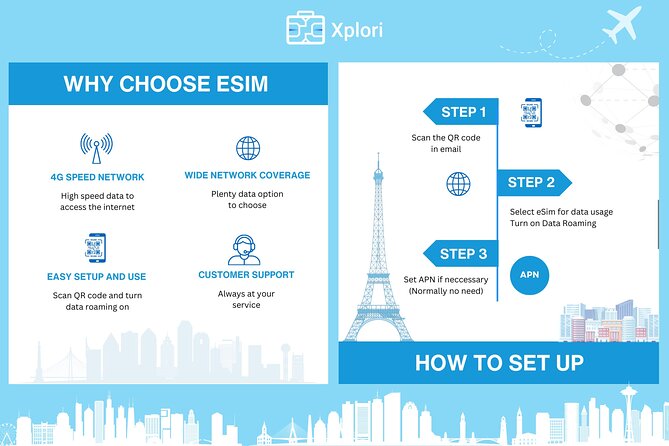 Xplori

WHY CHOOSE ESIM

4G SPEED NETWORK
High speed data to access the internet

WIDE NETWORK COVERAGE
Plenty data option to choose

EASY SETUP AND USE
Scan QR code and turn data roaming on

CUSTOMER SUPPORT
Always at your service

STEP 1
Scan the QR code in email

STEP 2
Select eSim for data usage
Turn on Data Roaming

STEP 3
Set APN if neccessary (Normally no need)

APN

HOW TO SET UP